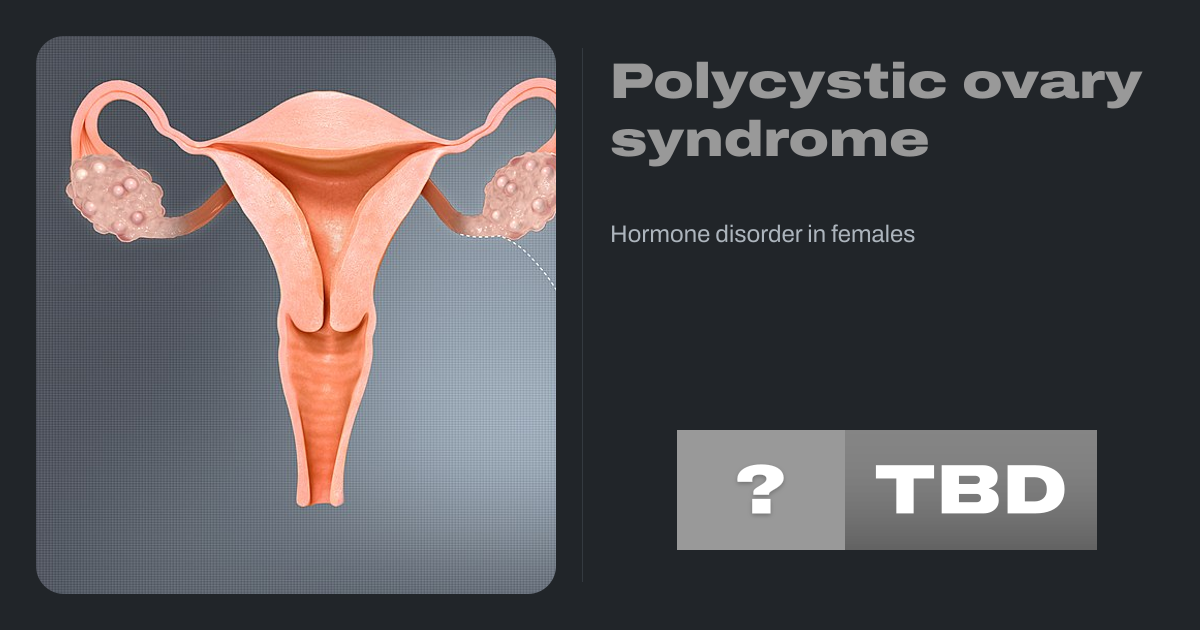 Polycystic ovary syndrome

Hormone disorder in females

?

TBD